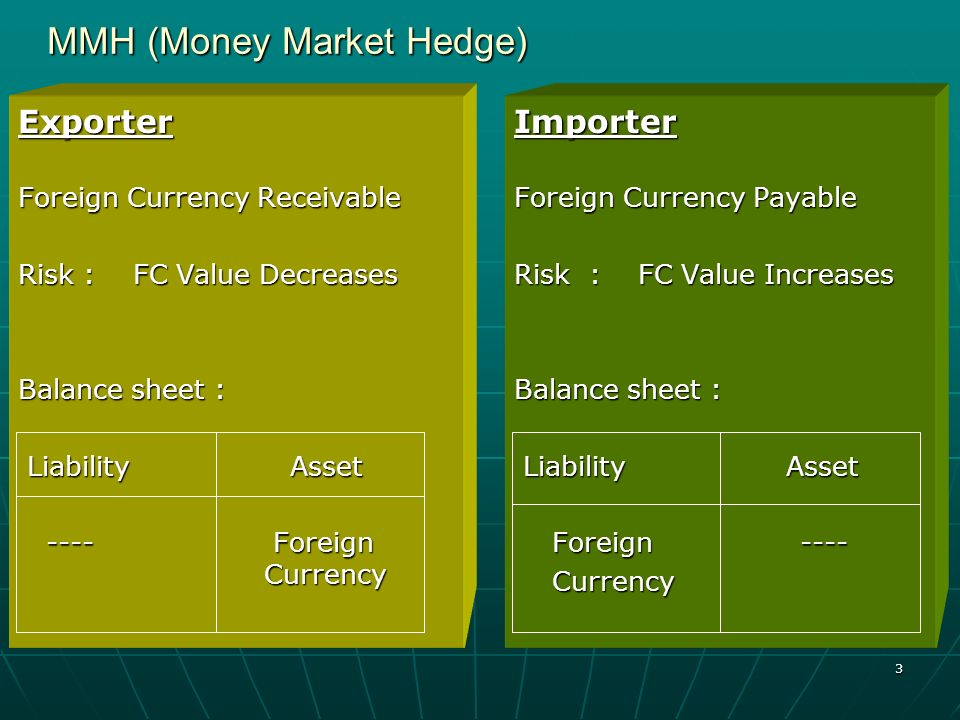 MMH (Money Market Hedge)

Exporter

Foreign Currency Receivable

Risk : FC Value Decreases

Balance sheet :

| Liability | Asset |
|---|---|
| ---- | Foreign Currency |

Importer

Foreign Currency Payable

Risk : FC Value Increases

Balance sheet :

| Liability | Asset |
|---|---|
| Foreign Currency | ---- |

3